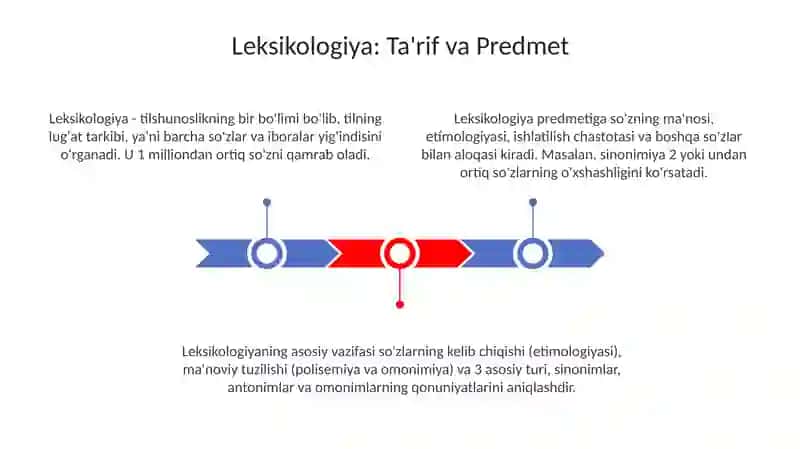 Leksikologiya: Ta'rif va Predmet

Leksikologiya - tilshunoslikning bir bo'limi bo'lib, tilning lug'at tarkibi, ya'ni barcha so'zlar va iboralar yig'indisini o'rganadi. U 1 milliondan ortiq so'zni qamrab oladi.

Leksikologiya predmetiga so'zning ma'nosi, etimologiyasi, ishlatilish chastotasi va boshqa so'zlar bilan aloqasi kiradi. Masalan, sinonimiya 2 yoki undan ortiq so'zlarning o'xshashligini ko'rsatadi.

Leksikologiyaning asosiy vazifasi so'zlarning kelib chiqishi (etimologiyasi), ma'noviy tuzilishi (polisemiya va omonimiya) va 3 asosiy turi, sinonimlar, antonimlar va omonimlarning qonuniyatlarini aniqlashdir.